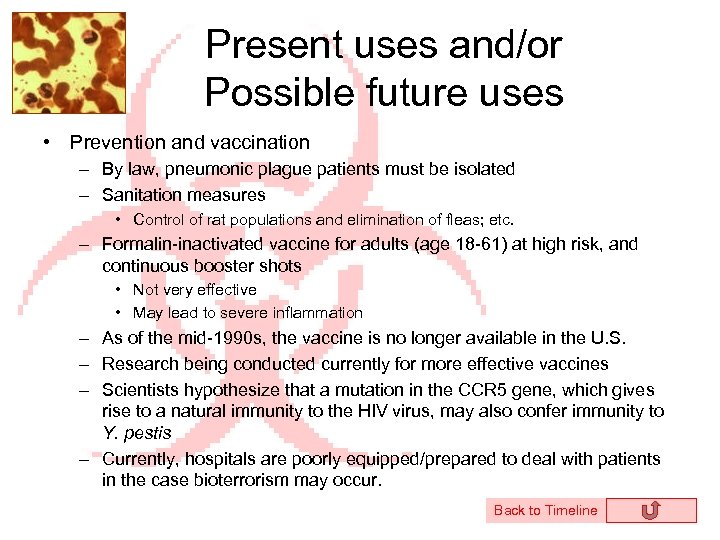 Present uses and/or Possible future uses

• Prevention and vaccination
– By law, pneumonic plague patients must be isolated
– Sanitation measures
• Control of rat populations and elimination of fleas; etc.
– Formalin-inactivated vaccine for adults (age 18-61) at high risk, and continuous booster shots
• Not very effective
• May lead to severe inflammation
– As of the mid-1990s, the vaccine is no longer available in the U.S.
– Research being conducted currently for more effective vaccines
– Scientists hypothesize that a mutation in the CCR5 gene, which gives rise to a natural immunity to the HIV virus, may also confer immunity to Y. pestis
– Currently, hospitals are poorly equipped/prepared to deal with patients in the case bioterrorism may occur.

Back to Timeline